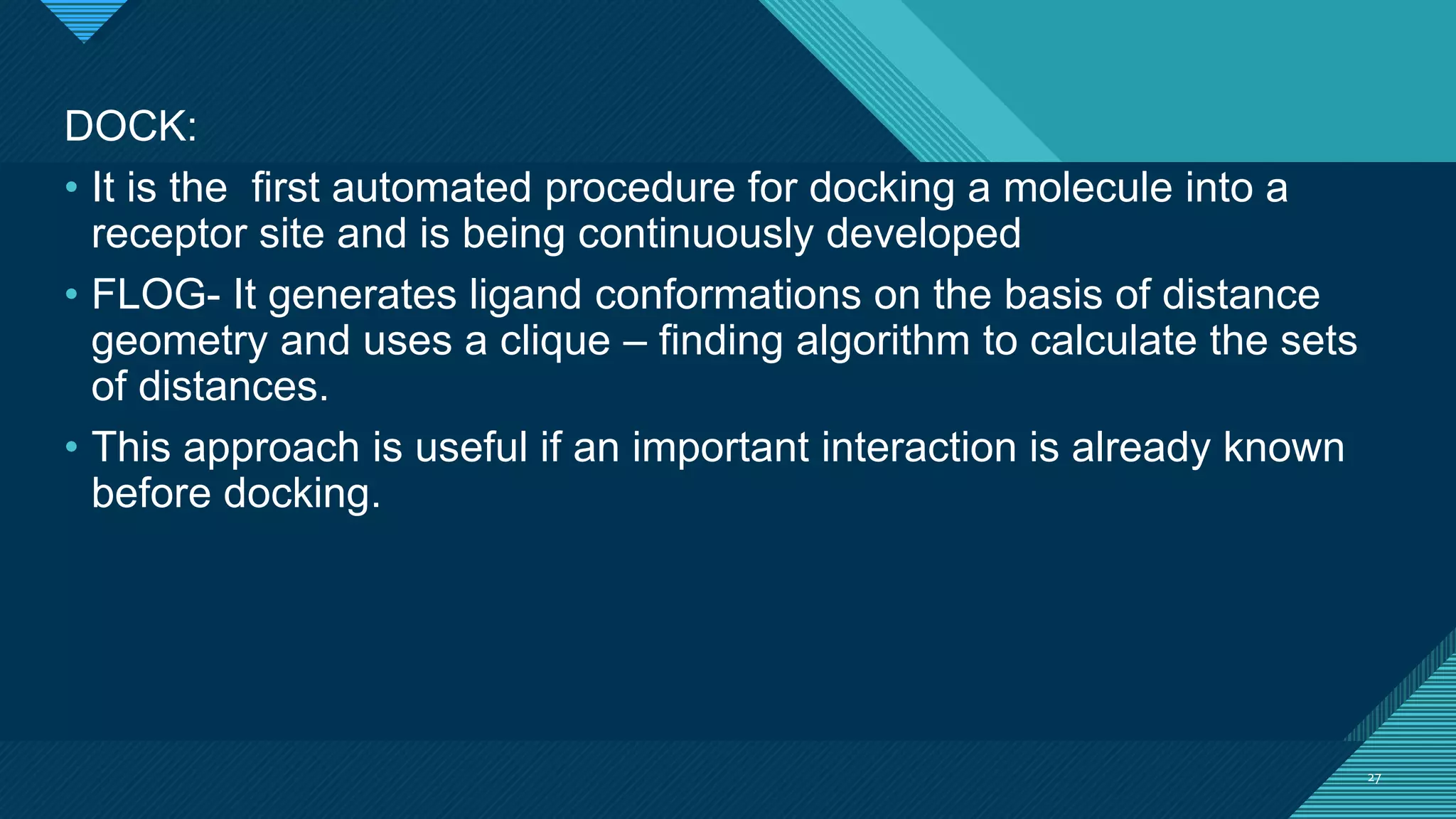 DOCK:

• It is the first automated procedure for docking a molecule into a receptor site and is being continuously developed

• FLOG- It generates ligand conformations on the basis of distance geometry and uses a clique – finding algorithm to calculate the sets of distances.

• This approach is useful if an important interaction is already known before docking.

27